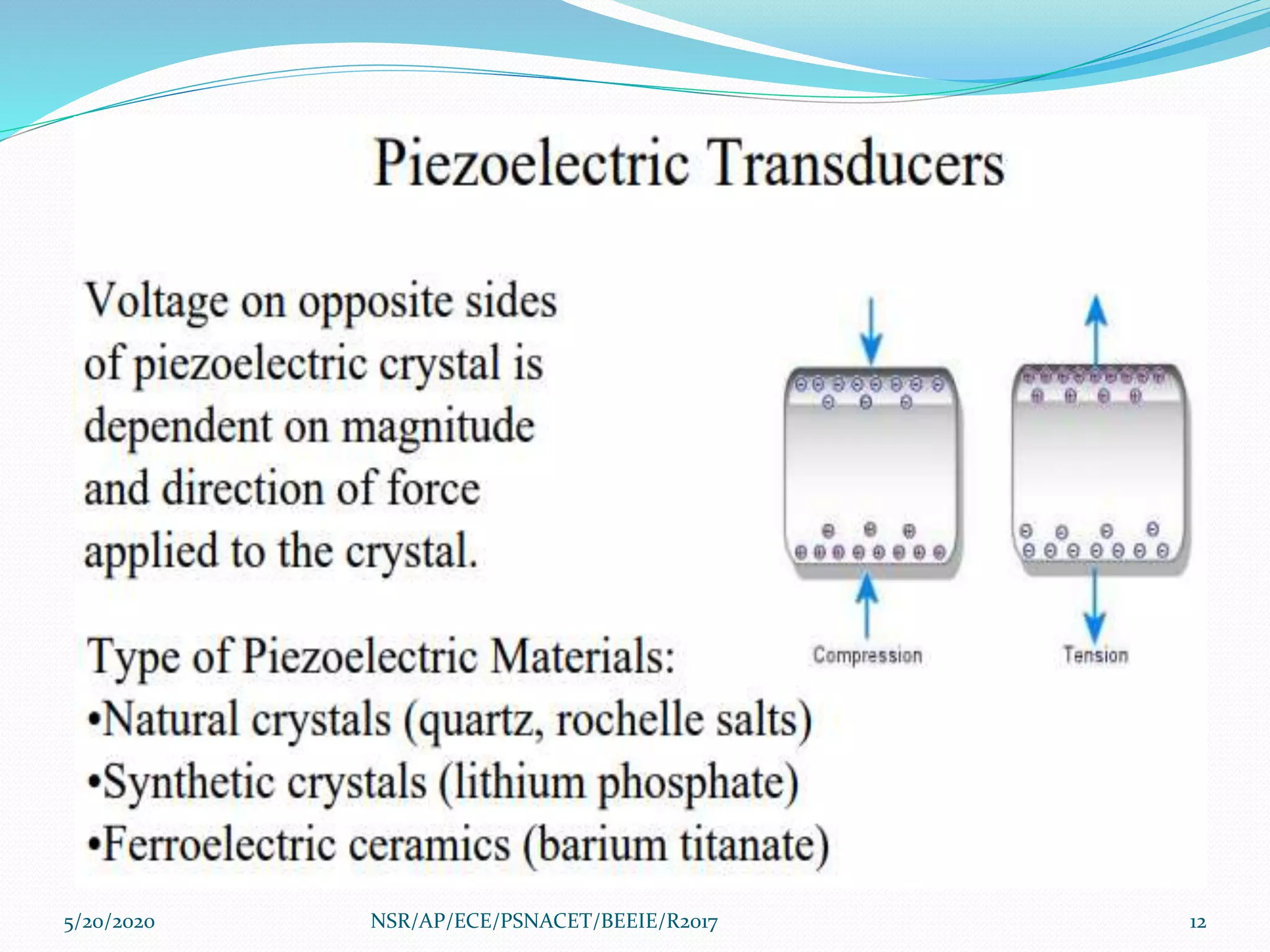 Piezoelectric Transducers

Voltage on opposite sides of piezoelectric crystal is dependent on magnitude and direction of force applied to the crystal.

Compression

Tension

Type of Piezoelectric Materials:
•Natural crystals (quartz, rochelle salts)
•Synthetic crystals (lithium phosphate)
•Ferroelectric ceramics (barium titanate)

5/20/2020

NSR/AP/ECE/PSNACET/BEEIE/R2017

12